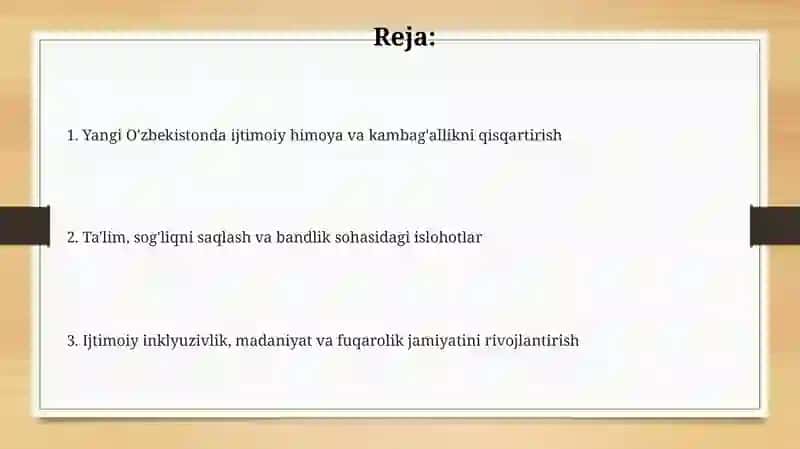 Reja:

1. Yangi O'zbekistonda ijtimoiy himoya va kambag'allikni qisqartirish

2. Ta'lim, sog'liqni saqlash va bandlik sohasidagi islohotlar

3. Ijtimoiy inklyuzivlik, madaniyat va fuqarolik jamiyatini rivojlantirish